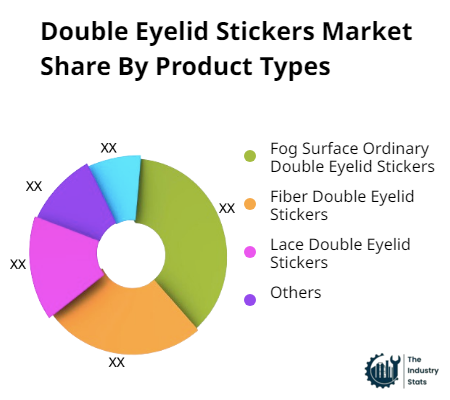 Double Eyelid Stickers Market Share By Product Types

XX

XX

XX

XX

XX

Fog Surface Ordinary Double Eyelid Stickers

Fiber Double Eyelid Stickers

Lace Double Eyelid Stickers

Others

The Industry Stats